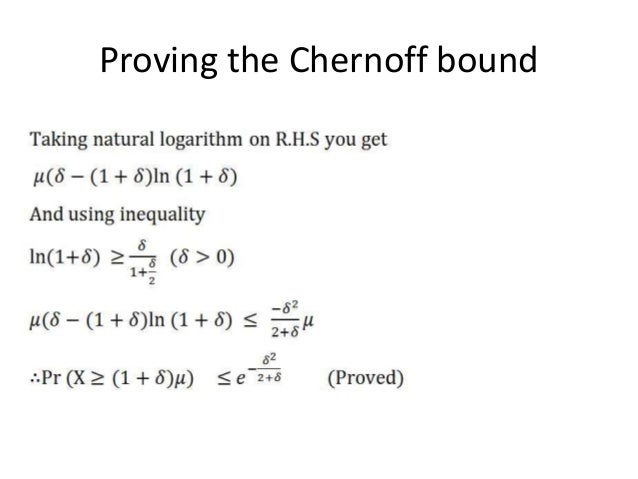 Proving the Chernoff bound

Taking natural logarithm on R.H.S you get

$\mu(\delta - (1+\delta)\ln(1+\delta)$

And using inequality

$\ln(1+\delta) \geq \frac{\delta}{1+\frac{\delta}{2}}$ $(\delta > 0)$

$\mu(\delta - (1+\delta)\ln(1+\delta) \leq \frac{-\delta^2}{2+\delta}\mu$

$\therefore \Pr(X \geq (1+\delta)\mu) \leq e^{-\frac{\delta^2}{2+\delta}}$ (Proved)